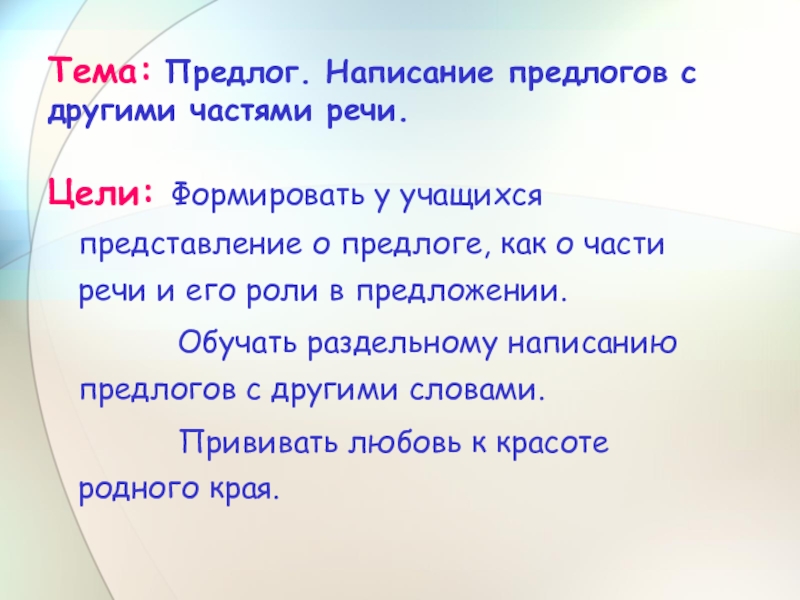 Тема: Предлог. Написание предлогов с другими частями речи.

Цели: Формировать у учащихся представление о предлоге, как о части речи и его роли в предложении.

Обучать раздельному написанию предлогов с другими словами.

Прививать любовь к красоте родного края.